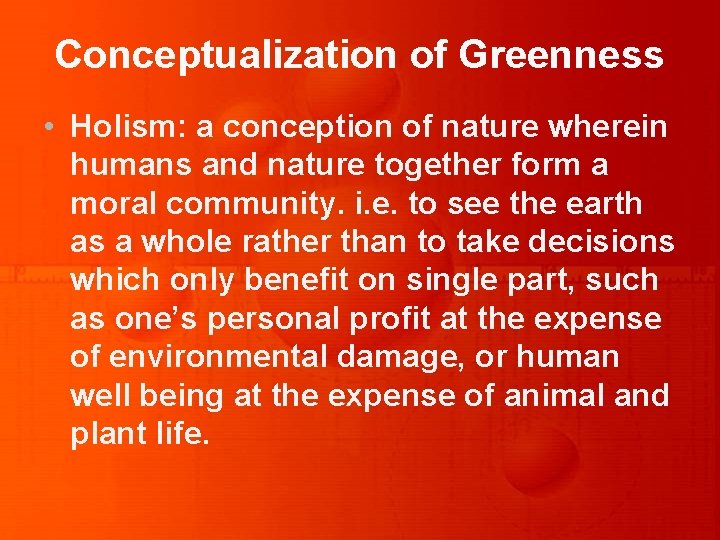 Conceptualization of Greenness

• Holism: a conception of nature wherein humans and nature together form a moral community. i.e. to see the earth as a whole rather than to take decisions which only benefit on single part, such as one's personal profit at the expense of environmental damage, or human well being at the expense of animal and plant life.